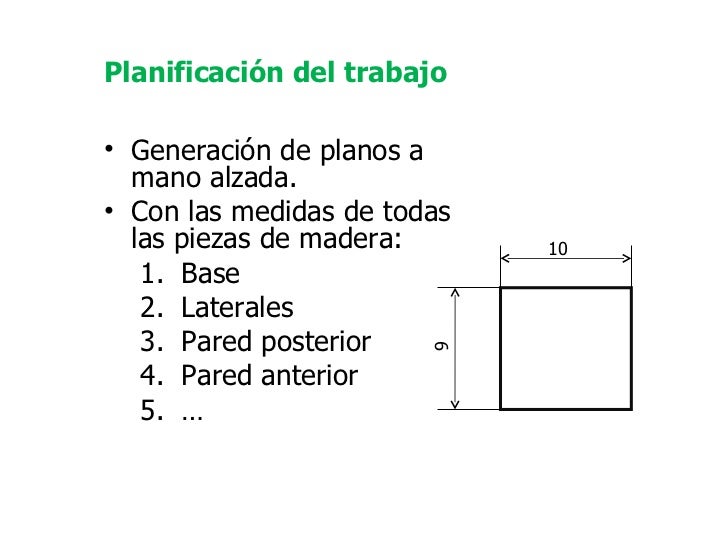 Planificación del trabajo

• Generación de planos a mano alzada.
• Con las medidas de todas las piezas de madera:
1. Base
2. Laterales
3. Pared posterior
4. Pared anterior
5. …

10

9